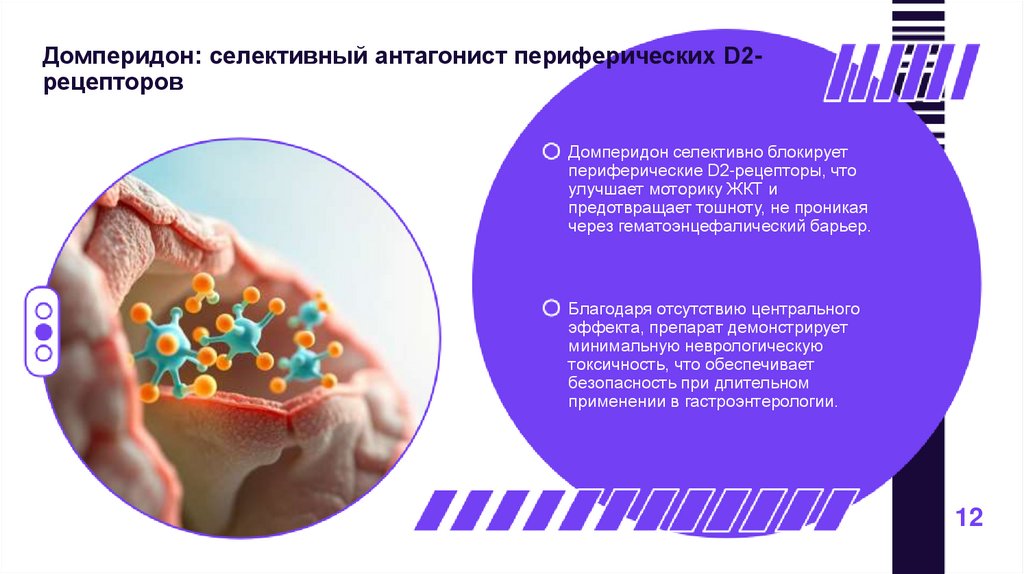 Домперидон: селективный антагонист периферических D2-рецепторов

Домперидон селективно блокирует периферические D2-рецепторы, что улучшает моторику ЖКТ и предотвращает тошноту, не проникая через гематоэнцефалический барьер.

Благодаря отсутствию центрального эффекта, препарат демонстрирует минимальную неврологическую токсичность, что обеспечивает безопасность при длительном применении в гастроэнтерологии.

12